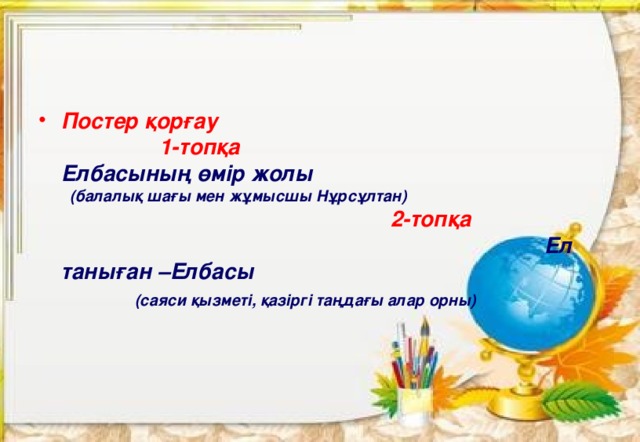 • Постер қорғау

1-топқа

Елбасының өмір жолы

(балалық шағы мен жұмысшы Нұрсұлтан)

2-топқа

Ел таныған –Елбасы

(саяси қызметі, қазіргі таңдағы алар орны)